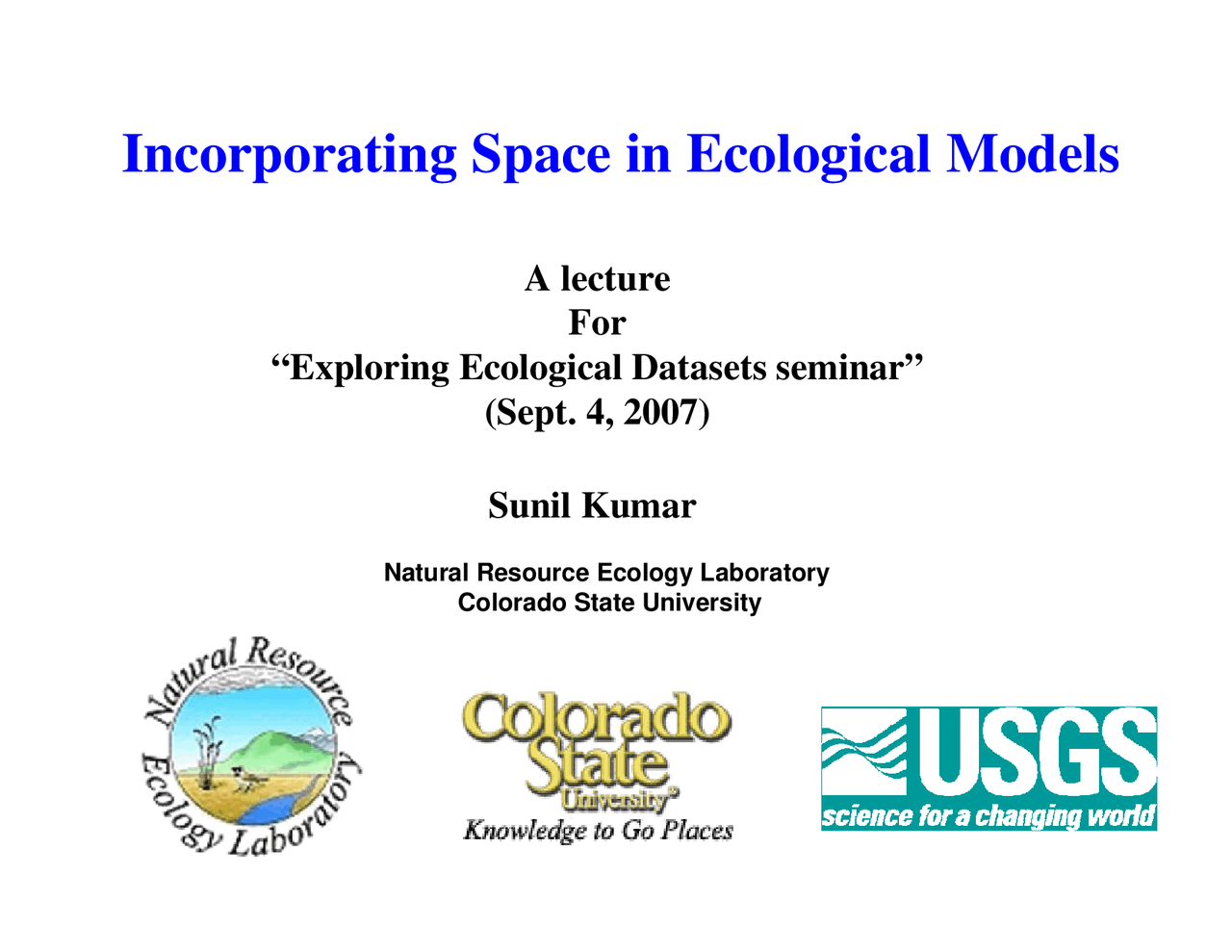 Incorporating Space in Ecological Models

A lecture
For
“Exploring Ecological Datasets seminar”
(Sept. 4, 2007)

Sunil Kumar

Natural Resource Ecology Laboratory
Colorado State University

Natural Resource Ecology Laboratory

Colorado State University
Knowledge to Go Places

USGS
science for a changing world